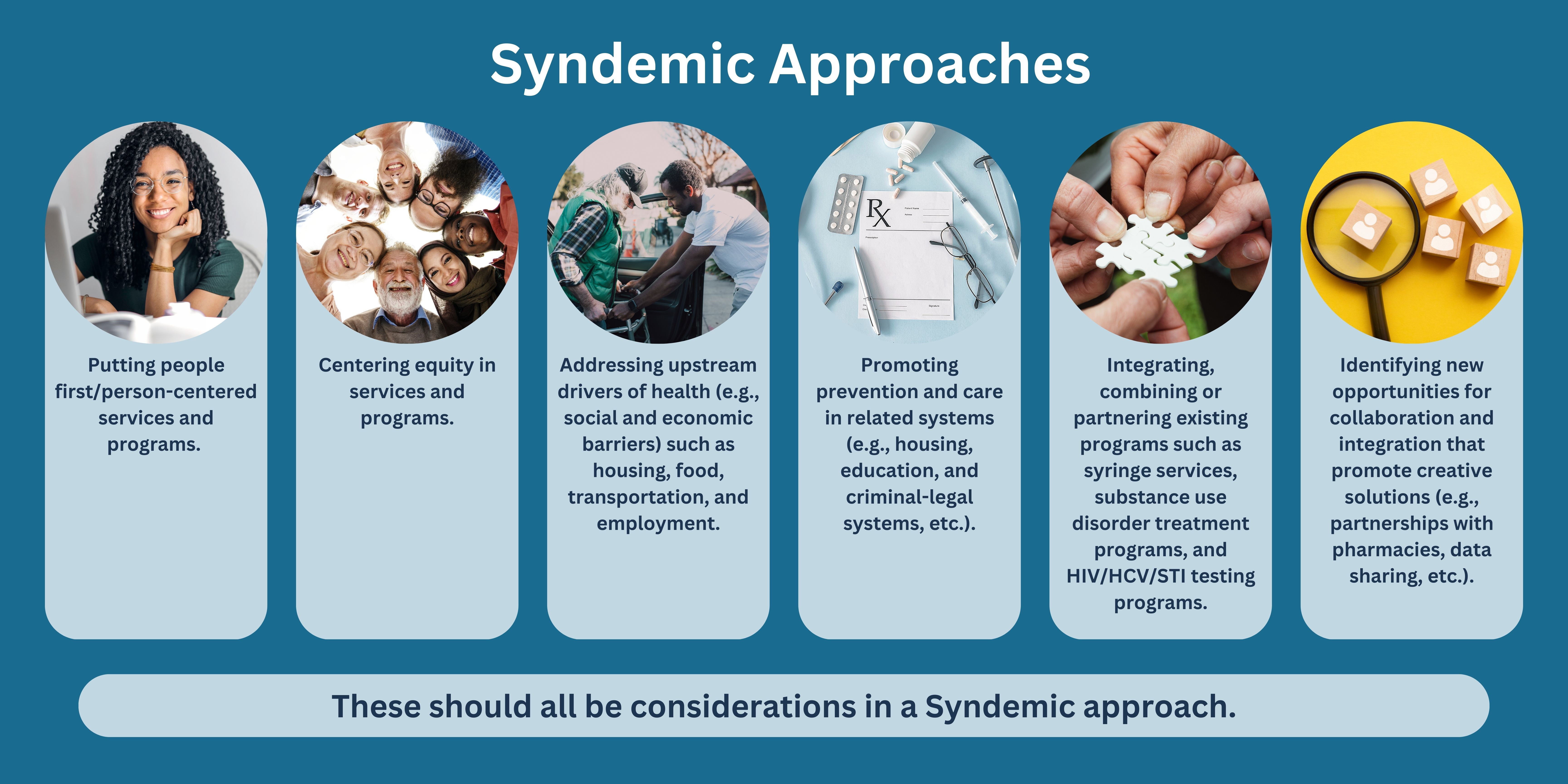 Syndemic Approaches

Putting people first/person-centered services and programs.

Centering equity in services and programs.

Addressing upstream drivers of health (e.g., social and economic barriers) such as housing, food, transportation, and employment.

Rx

Promoting prevention and care in related systems (e.g., housing, education, and criminal-legal systems, etc.).

Integrating, combining or partnering existing programs such as syringe services, substance use disorder treatment programs, and HIV/HCV/STI testing programs.

Identifying new opportunities for collaboration and integration that promote creative solutions (e.g., partnerships with pharmacies, data sharing, etc.).

These should all be considerations in a Syndemic approach.